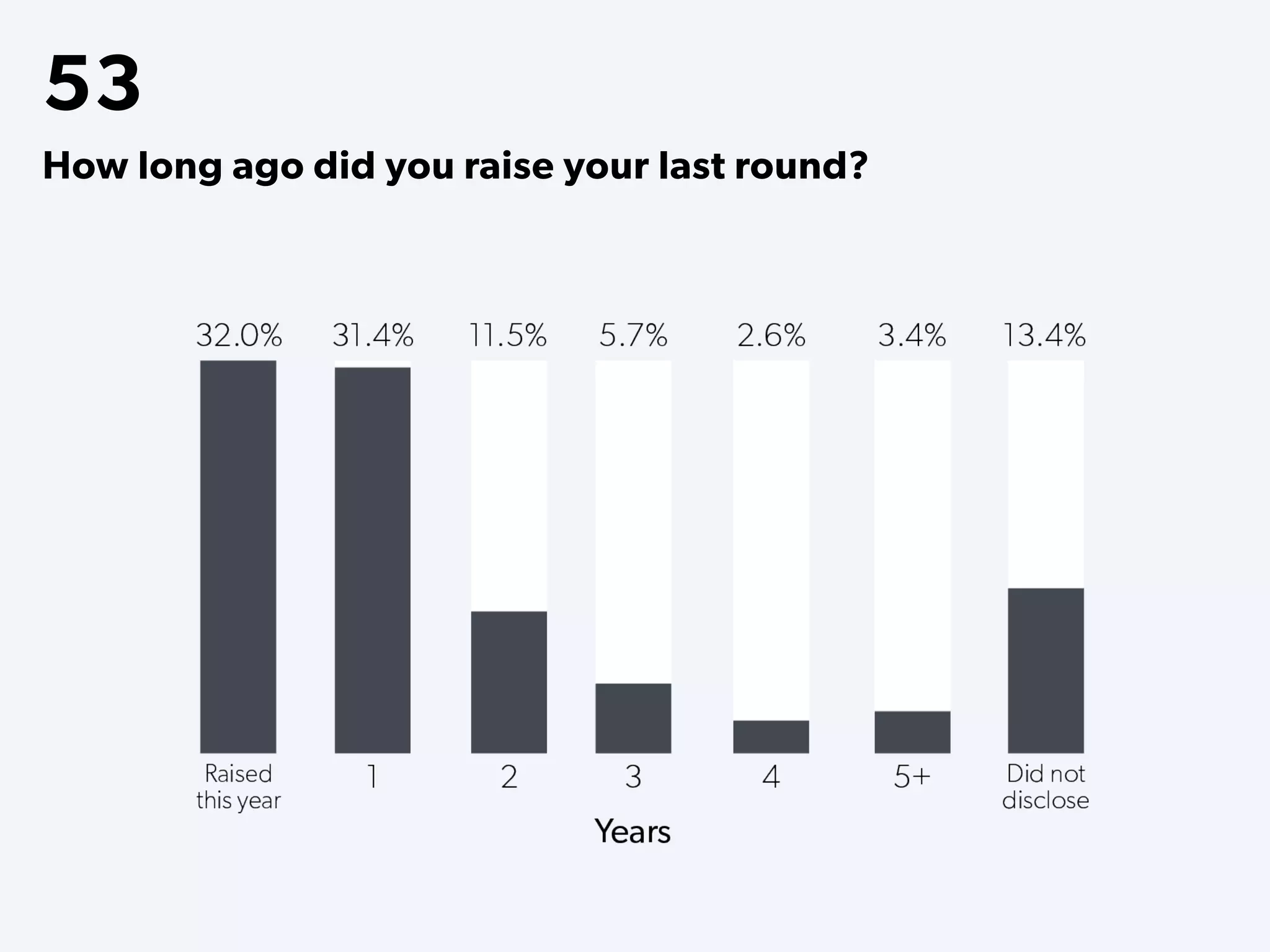 53

How long ago did you raise your last round?

32.0% 31.4% 11.5% 5.7% 2.6% 3.4% 13.4%

Raised this year 1 2 3 4 5+ Did not disclose

Years